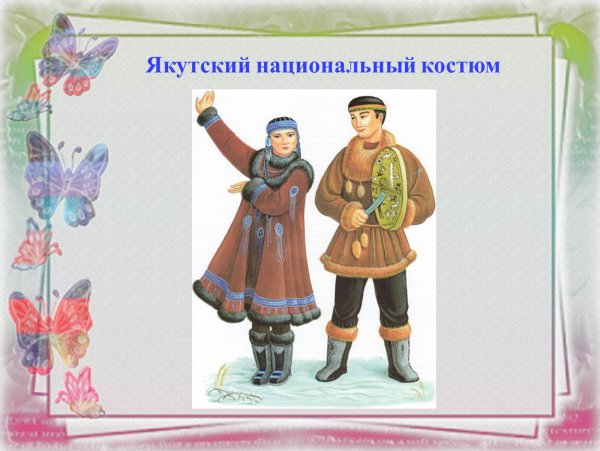 Якутский национальный костюм